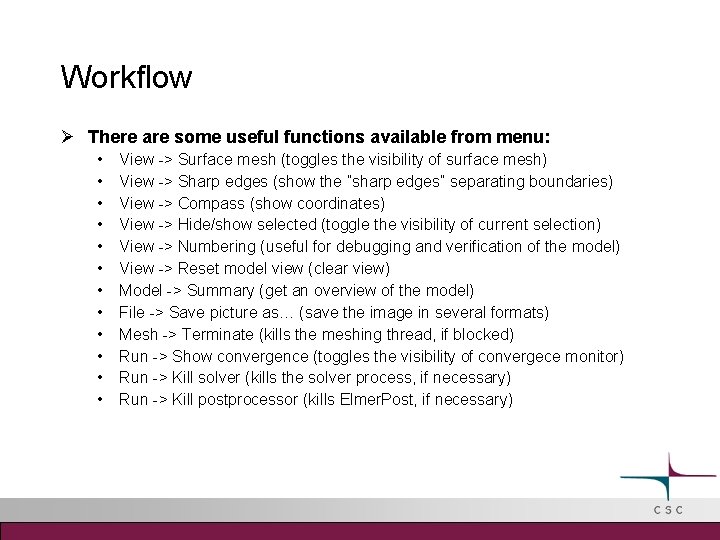 Workflow

➢ There are some useful functions available from menu:

• View -> Surface mesh (toggles the visibility of surface mesh)
• View -> Sharp edges (show the "sharp edges" separating boundaries)
• View -> Compass (show coordinates)
• View -> Hide/show selected (toggle the visibility of current selection)
• View -> Numbering (useful for debugging and verification of the model)
• View -> Reset model view (clear view)
• Model -> Summary (get an overview of the model)
• File -> Save picture as… (save the image in several formats)
• Mesh -> Terminate (kills the meshing thread, if blocked)
• Run -> Show convergence (toggles the visibility of convergece monitor)
• Run -> Kill solver (kills the solver process, if necessary)
• Run -> Kill postprocessor (kills ElmerPost, if necessary)

CSC